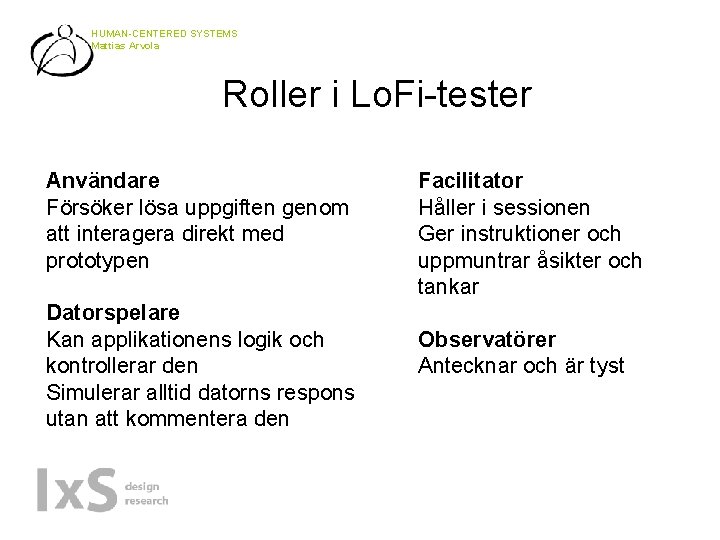 HUMAN-CENTERED SYSTEMS
Mattias Arvola

Roller i LoFi-tester

Användare
Försöker lösa uppgiften genom att interagera direkt med prototypen

Datorspelare
Kan applikationens logik och kontrollerar den
Simulerar alltid datorns respons utan att kommentera den

Facilitator
Håller i sessionen
Ger instruktioner och uppmuntrar åsikter och tankar

Observatörer
Antecknar och är tyst

IxS design research